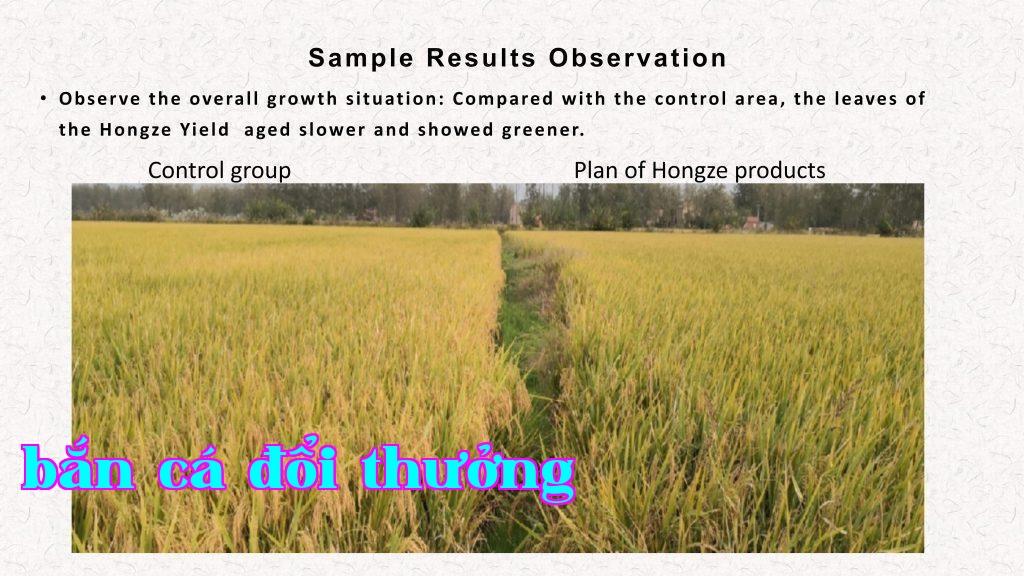 Sample Results Observation

• Observe the overall growth situation: Compared with the control area, the leaves of the Hongze Yield aged slower and showed greener.

Control group

Plan of Hongze products

bắn cá đổi thưởng